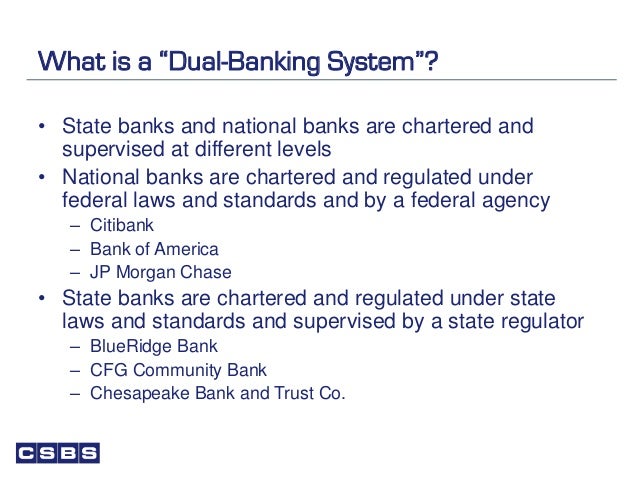 What is a "Dual-Banking System"?

• State banks and national banks are chartered and supervised at different levels

• National banks are chartered and regulated under federal laws and standards and by a federal agency
– Citibank
– Bank of America
– JP Morgan Chase

• State banks are chartered and regulated under state laws and standards and supervised by a state regulator
– BlueRidge Bank
– CFG Community Bank
– Chesapeake Bank and Trust Co.

CSBS